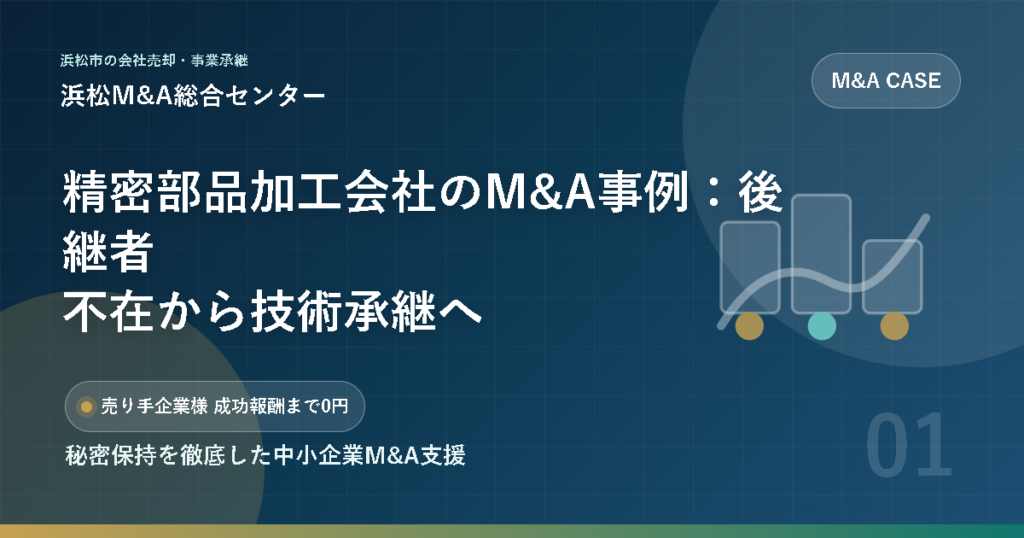 浜松市の会社売却・事業承継
浜松M&A総合センター

M&A CASE

精密部品加工会社のM&A事例：後継者
不在から技術承継へ

売り手企業様 成功報酬まで0円

秘密保持を徹底した中小企業M&A支援

01